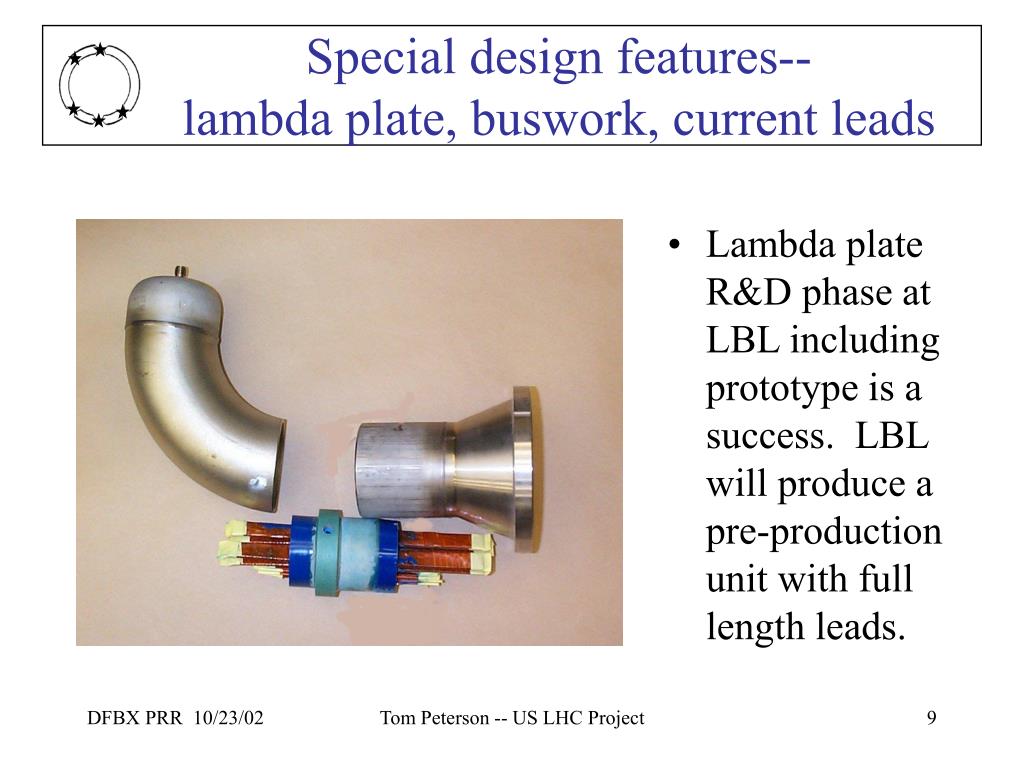 Special design features--
lambda plate, buswork, current leads

• Lambda plate R&D phase at LBL including prototype is a success. LBL will produce a pre-production unit with full length leads.

DFBX PRR 10/23/02

Tom Peterson -- US LHC Project

9